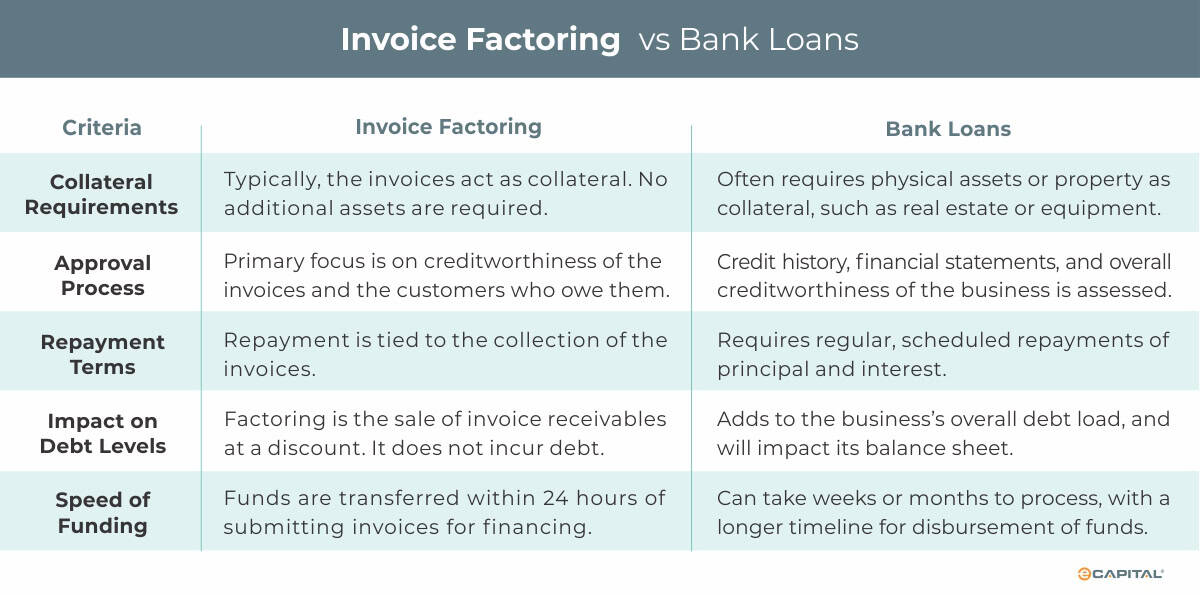 Invoice Factoring vs Bank Loans

| Criteria | Invoice Factoring | Bank Loans |
|---|---|---|
| Collateral Requirements | Typically, the invoices act as collateral. No additional assets are required. | Often requires physical assets or property as collateral, such as real estate or equipment. |
| Approval Process | Primary focus is on creditworthiness of the invoices and the customers who owe them. | Credit history, financial statements, and overall creditworthiness of the business is assessed. |
| Repayment Terms | Repayment is tied to the collection of the invoices. | Requires regular, scheduled repayments of principal and interest. |
| Impact on Debt Levels | Factoring is the sale of invoice receivables at a discount. It does not incur debt. | Adds to the business's overall debt load, and will impact its balance sheet. |
| Speed of Funding | Funds are transferred within 24 hours of submitting invoices for financing. | Can take weeks or months to process, with a longer timeline for disbursement of funds. |

eCAPITAL